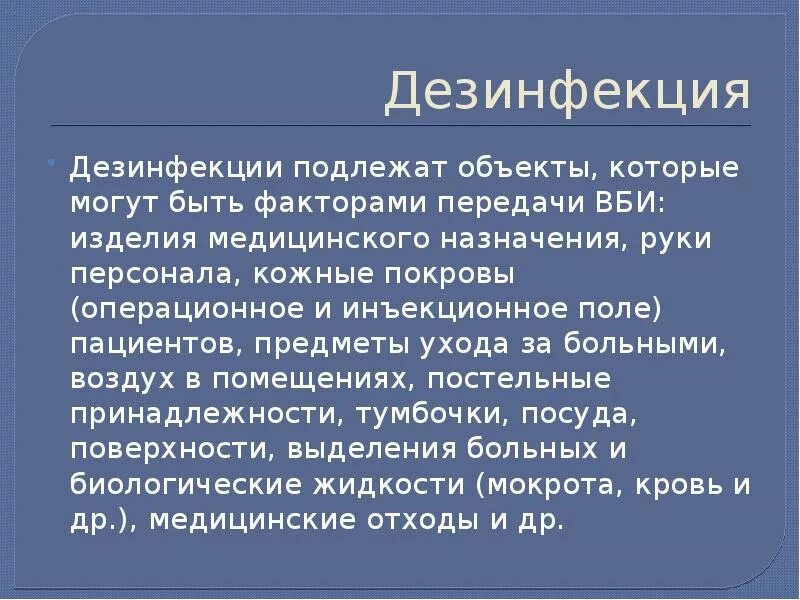 Дезинфекция

Дезинфекции подлежат объекты, которые могут быть факторами передачи ВБИ: изделия медицинского назначения, руки персонала, кожные покровы (операционное и инъекционное поле) пациентов, предметы ухода за больными, воздух в помещениях, постельные принадлежности, тумбочки, посуда, поверхности, выделения больных и биологические жидкости (мокрота, кровь и др.), медицинские отходы и др.